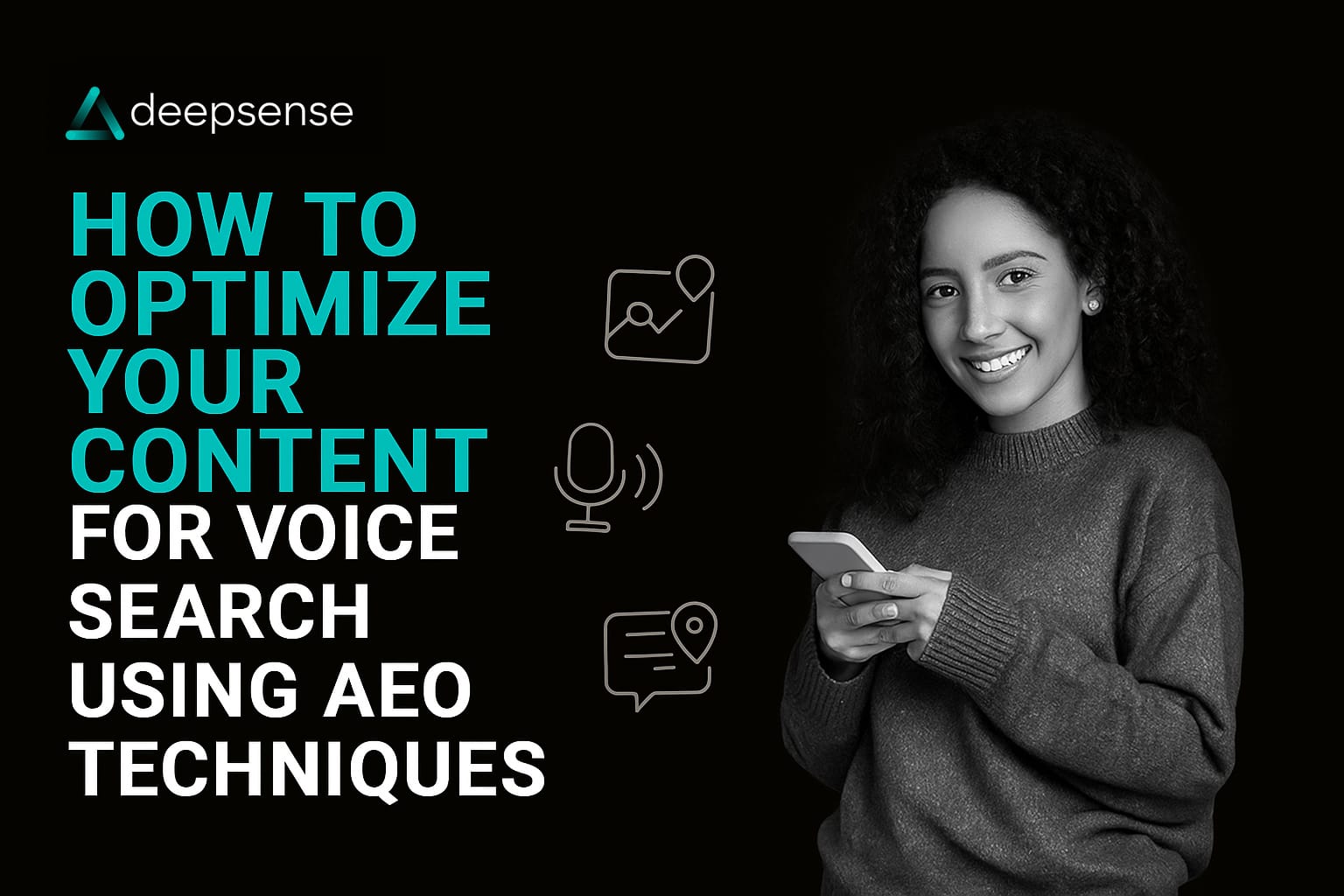 deepsense

HOW TO OPTIMIZE YOUR CONTENT FOR VOICE SEARCH USING AEO TECHNIQUES